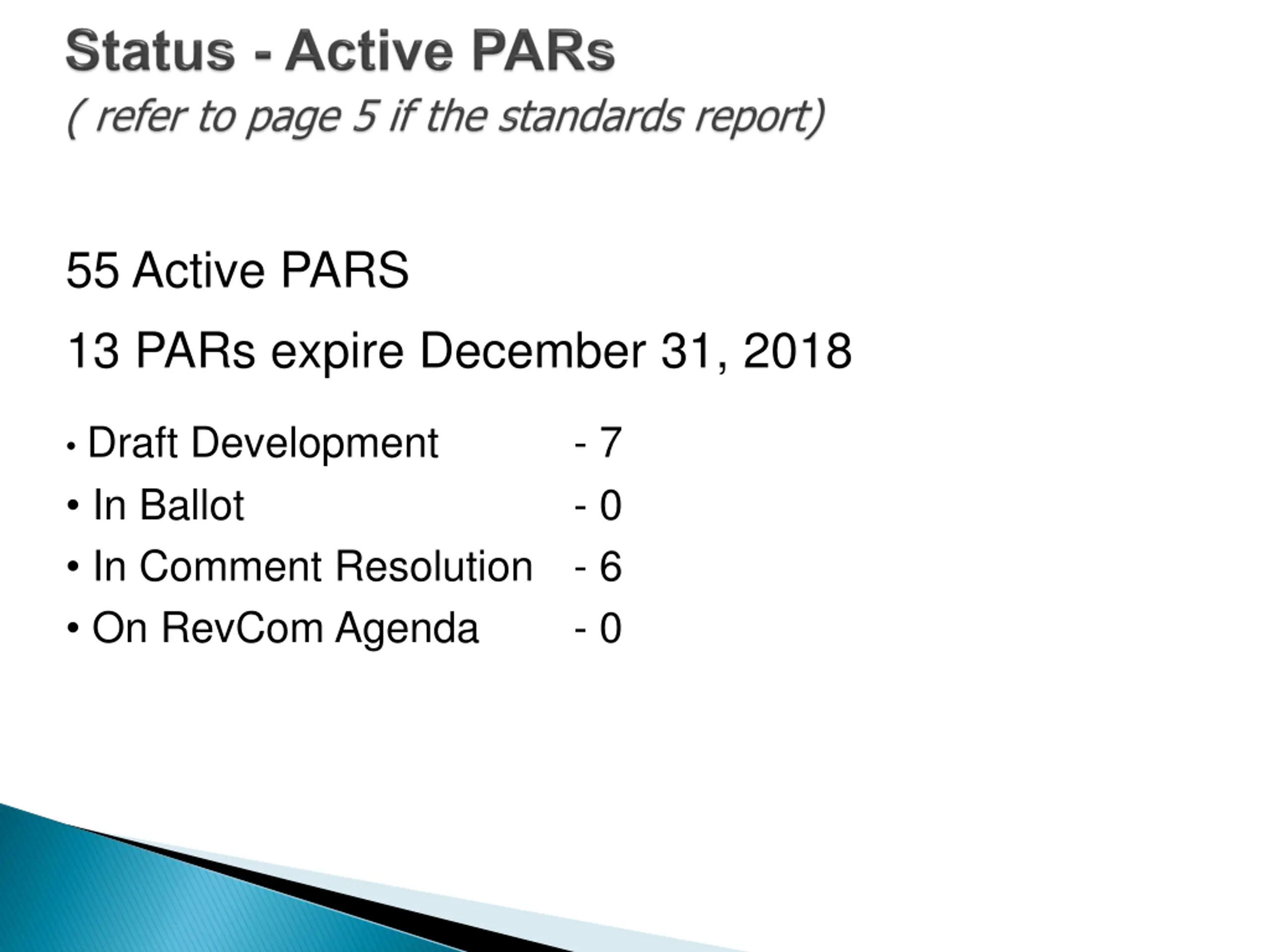 Status - Active PARs
( refer to page 5 if the standards report)

55 Active PARS

13 PARs expire December 31, 2018

• Draft Development - 7
• In Ballot - 0
• In Comment Resolution - 6
• On RevCom Agenda - 0